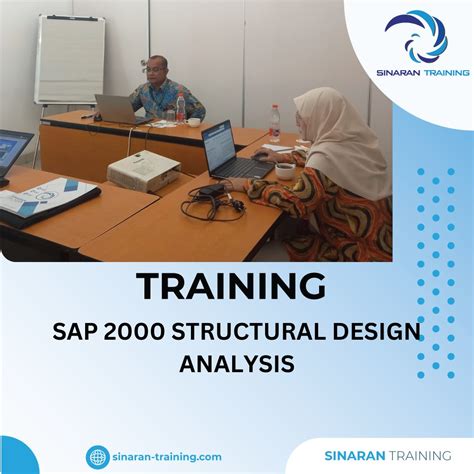 SINARAN TRAINING

TRAINING

SAP 2000 STRUCTURAL DESIGN ANALYSIS

sinaran-training.com

SINARAN TRAINING